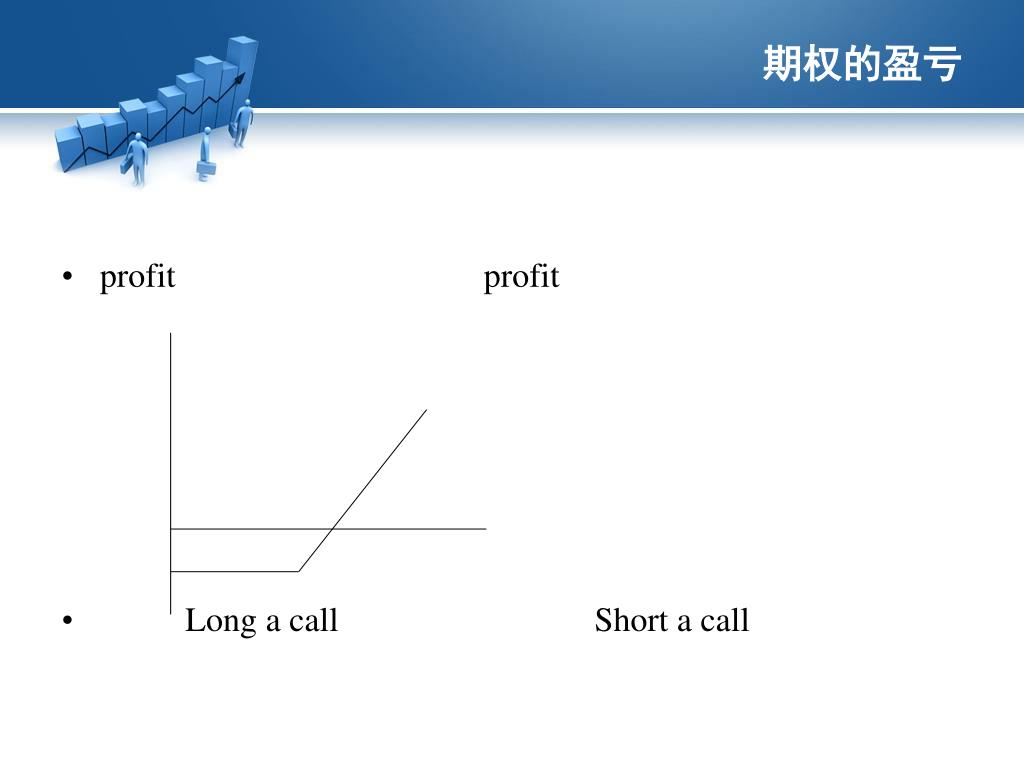 期权的盈亏

• profit profit

• Long a call Short a call